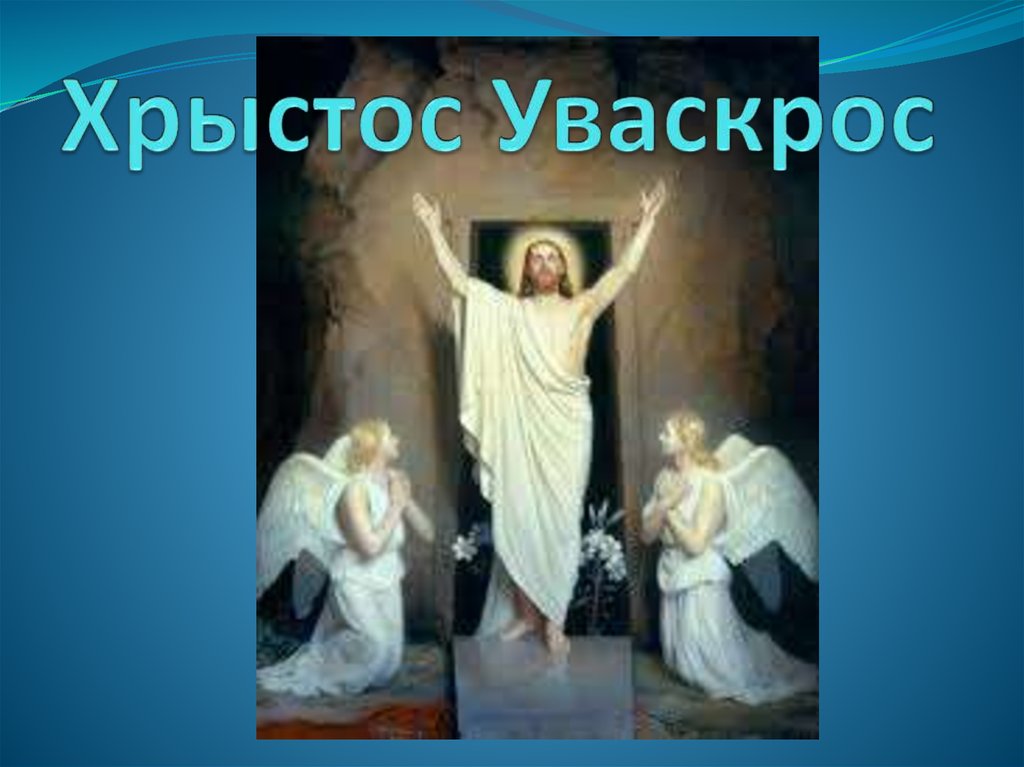 Хрыстос Уваскрос